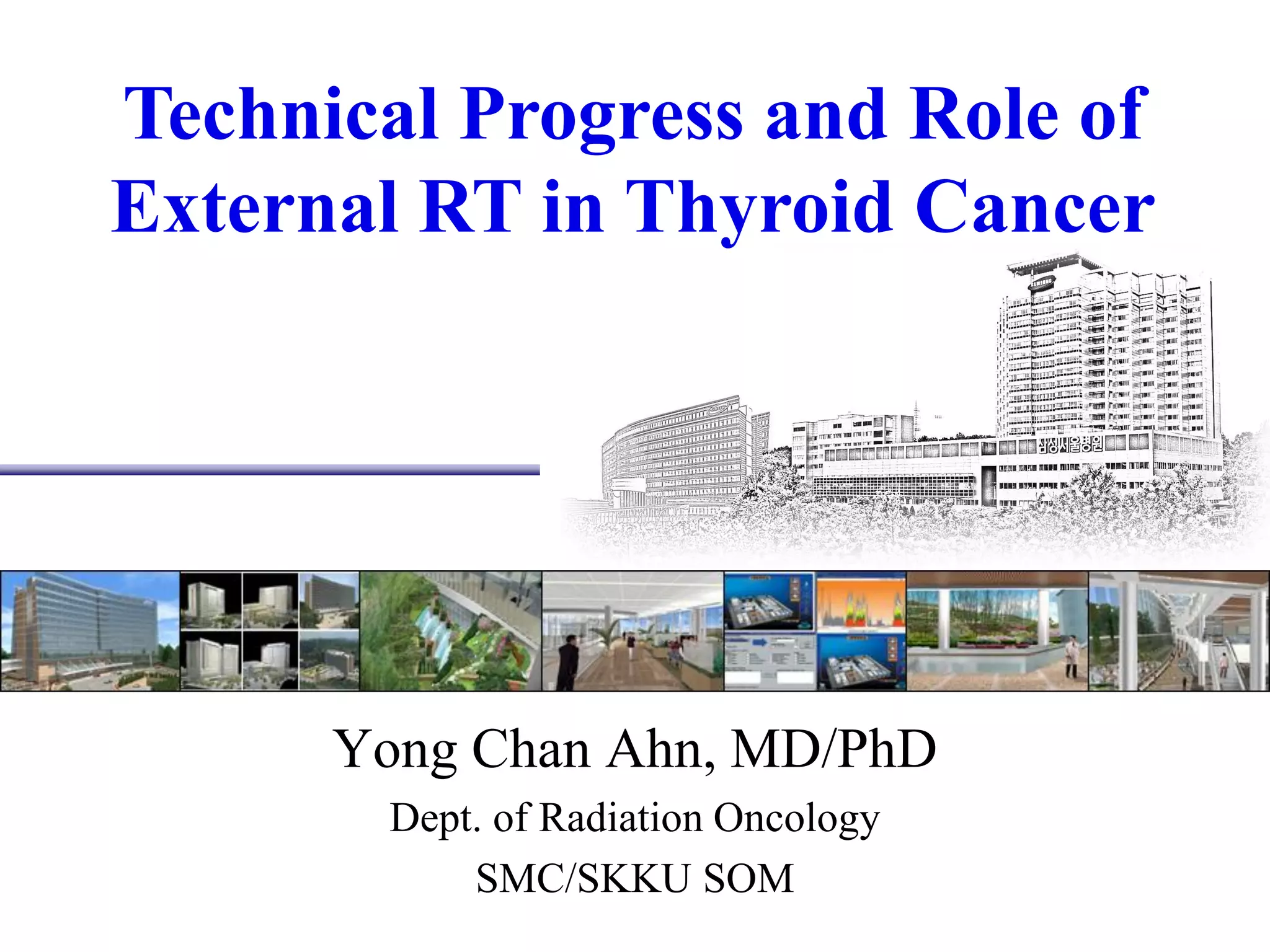 Technical Progress and Role of External RT in Thyroid Cancer

SAMSUNG

삼성서울병원

Yong Chan Ahn, MD/PhD

Dept. of Radiation Oncology

SMC/SKKU SOM